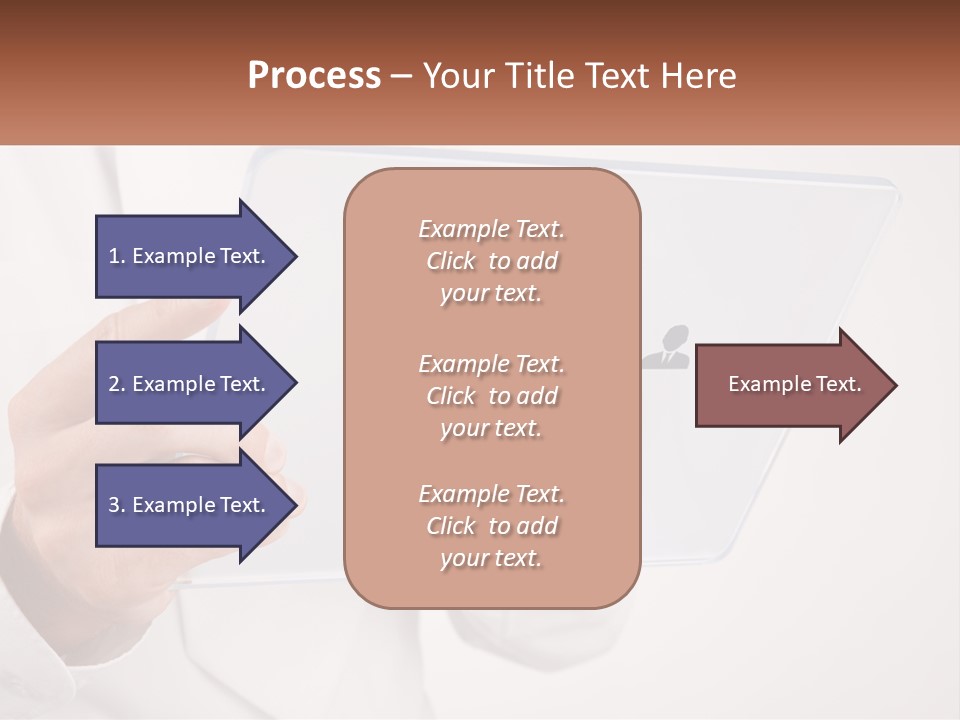 Process – Your Title Text Here

1. Example Text.

2. Example Text.

3. Example Text.

Example Text. Click to add your text.

Example Text. Click to add your text.

Example Text. Click to add your text.

Example Text.